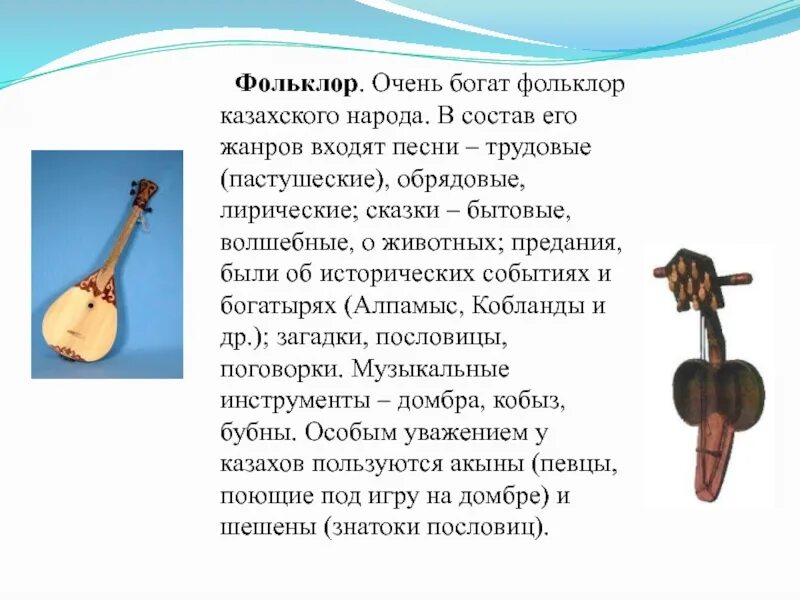 Фольклор. Очень богат фольклор казахского народа. В состав его жанров входят песни – трудовые (пастушеские), обрядовые, лирические; сказки – бытовые, волшебные, о животных; предания, были об исторических событиях и богатырях (Алпамыс, Кобланды и др.); загадки, пословицы, поговорки. Музыкальные инструменты – домбра, кобыз, бубны. Особым уважением у казахов пользуются акыны (певцы, поющие под игру на домбре) и шешены (знатоки пословиц).